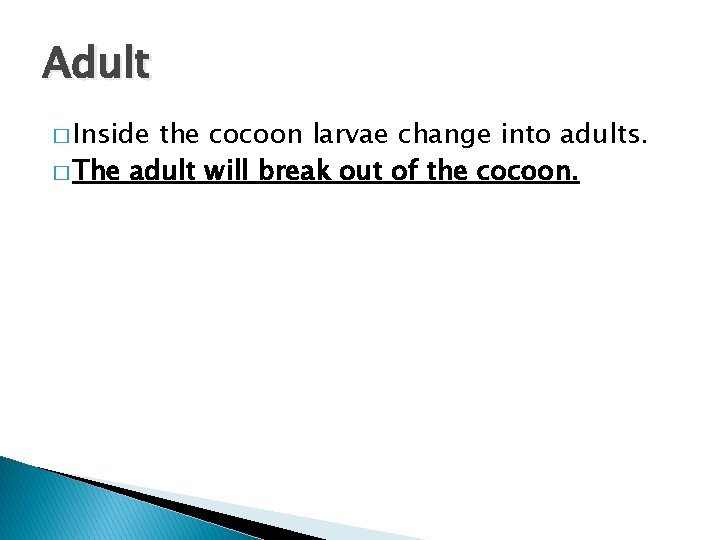 Adult

□ Inside the cocoon larvae change into adults.
□ The adult will break out of the cocoon.